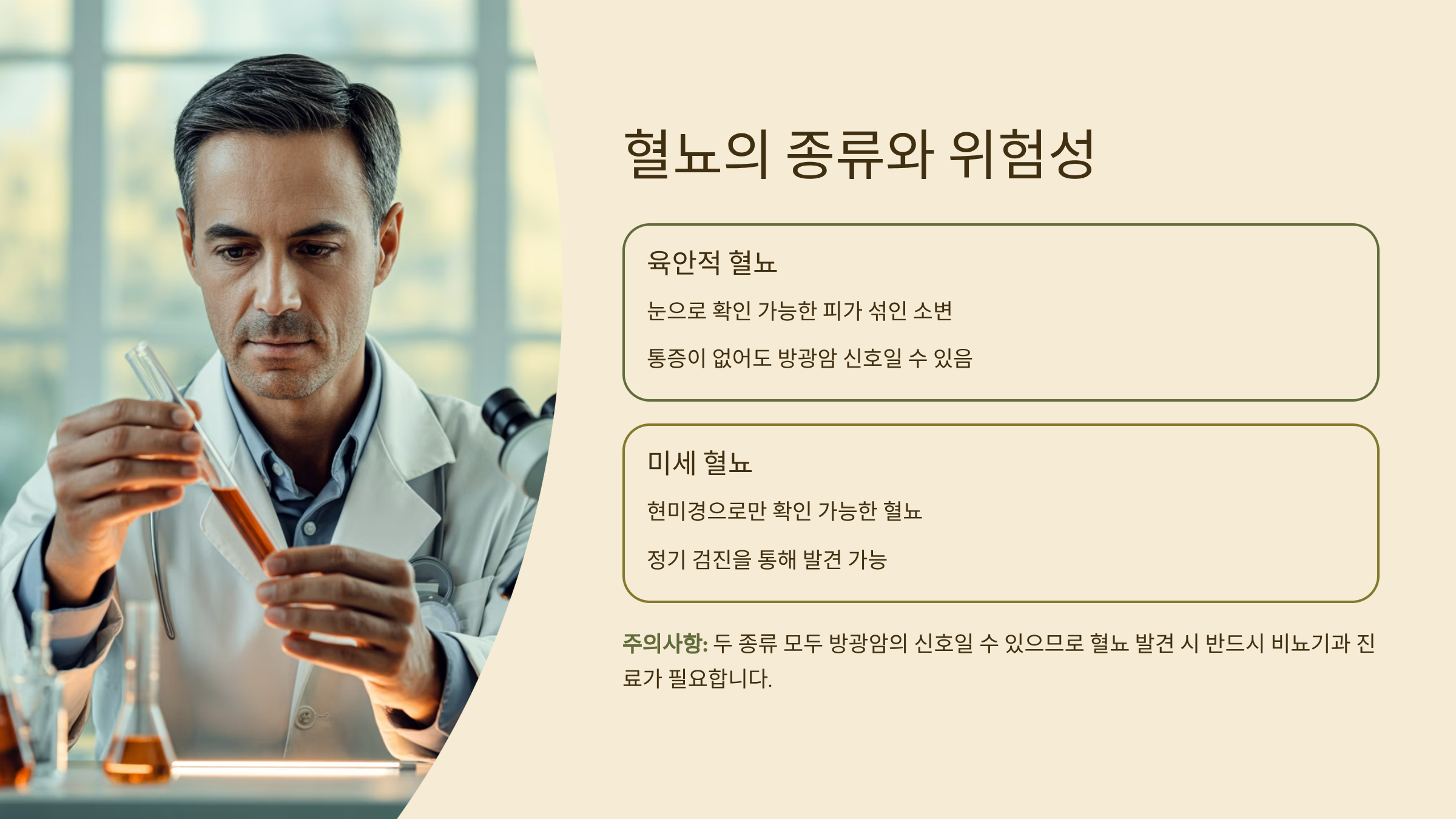 혈뇨의 종류와 위험성

육안적 혈뇨

눈으로 확인 가능한 피가 섞인 소변

통증이 없어도 방광암 신호일 수 있음

미세 혈뇨

현미경으로만 확인 가능한 혈뇨

정기 검진을 통해 발견 가능

주의사항: 두 종류 모두 방광암의 신호일 수 있으므로 혈뇨 발견 시 반드시 비뇨기과 진료가 필요합니다.